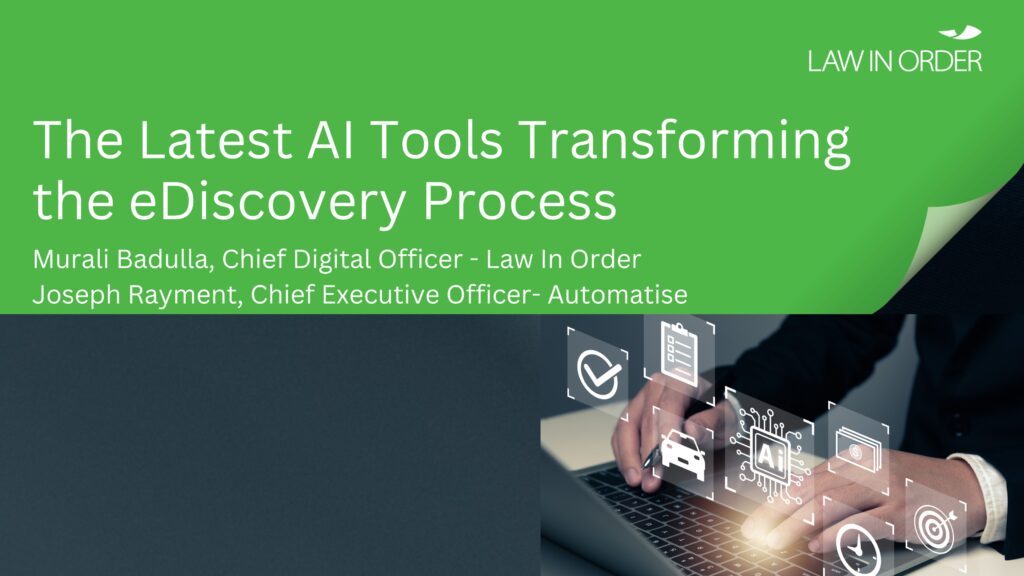 LAW IN ORDER

The Latest AI Tools Transforming the eDiscovery Process

Murali Badulla, Chief Digital Officer - Law In Order
Joseph Rayment, Chief Executive Officer- Automatise

Ai